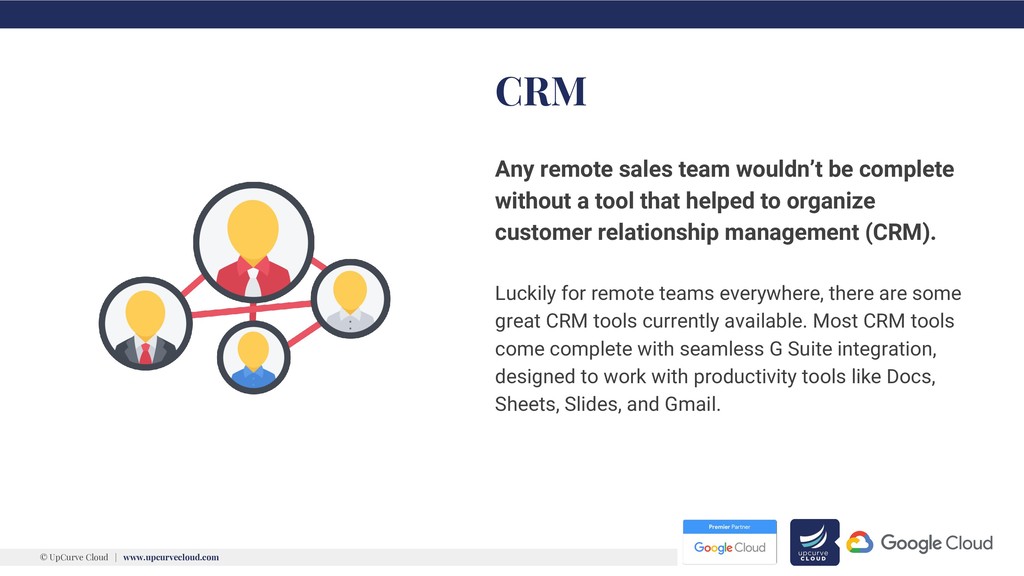 CRM

Any remote sales team wouldn't be complete without a tool that helped to organize customer relationship management (CRM).

Luckily for remote teams everywhere, there are some great CRM tools currently available. Most CRM tools come complete with seamless G Suite integration, designed to work with productivity tools like Docs, Sheets, Slides, and Gmail.

© UpCurve Cloud | www.upcurvecloud.com

Premier Partner
Google Cloud

upcurve
CLOUD

Google Cloud